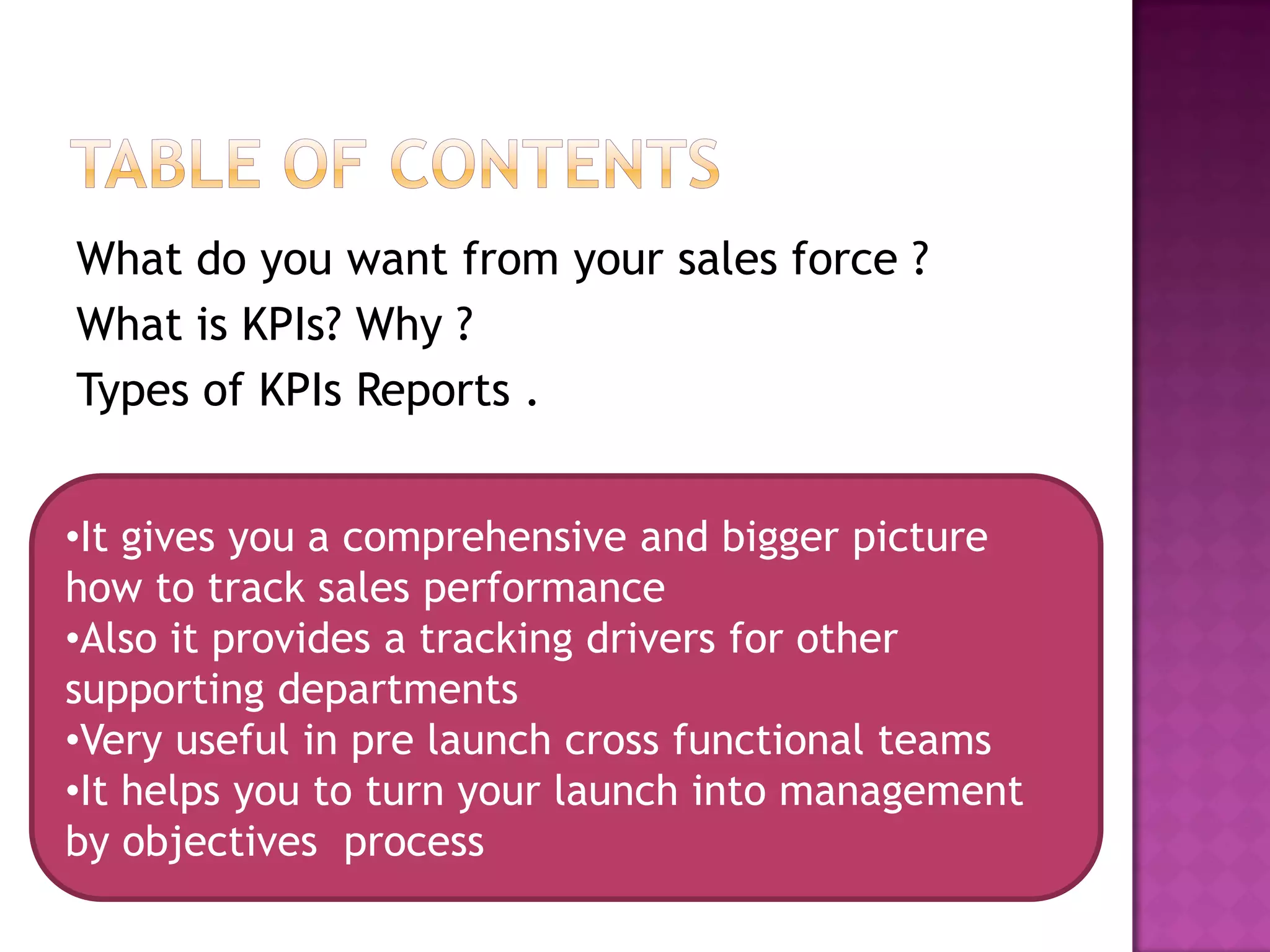 TABLE OF CONTENTS

What do you want from your sales force ?
What is KPIs? Why ?
Types of KPIs Reports .

•It gives you a comprehensive and bigger picture how to track sales performance
•Also it provides a tracking drivers for other supporting departments
•Very useful in pre launch cross functional teams
•It helps you to turn your launch into management by objectives process